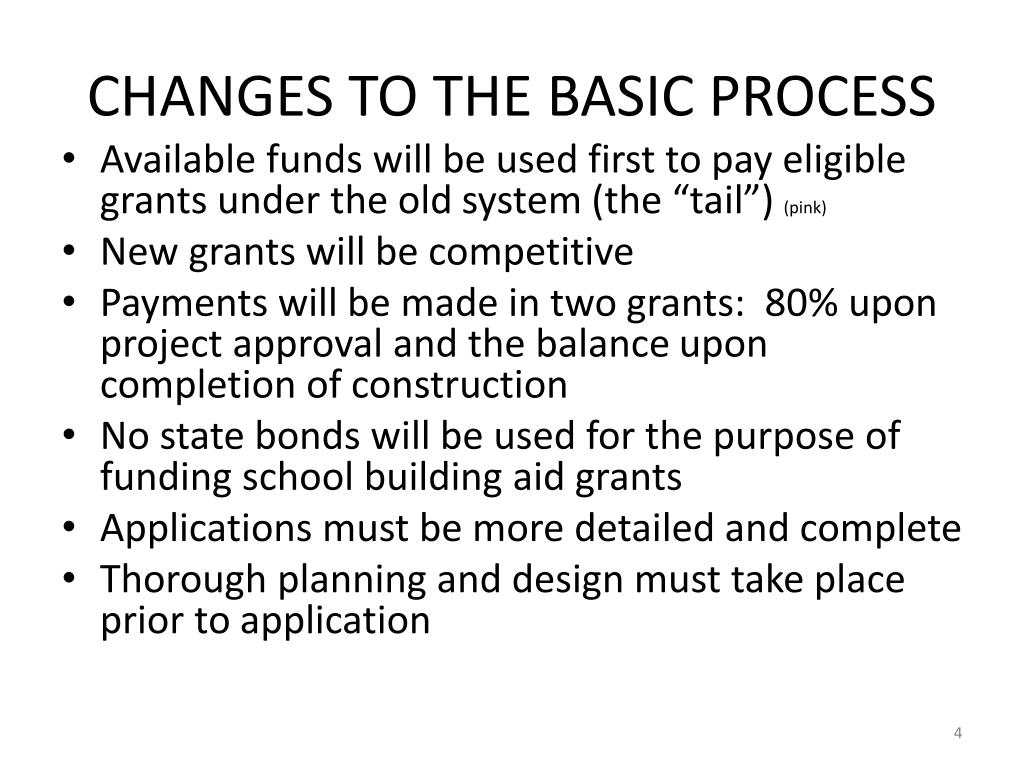 CHANGES TO THE BASIC PROCESS

• Available funds will be used first to pay eligible grants under the old system (the “tail”) (pink)
• New grants will be competitive
• Payments will be made in two grants: 80% upon project approval and the balance upon completion of construction
• No state bonds will be used for the purpose of funding school building aid grants
• Applications must be more detailed and complete
• Thorough planning and design must take place prior to application

4